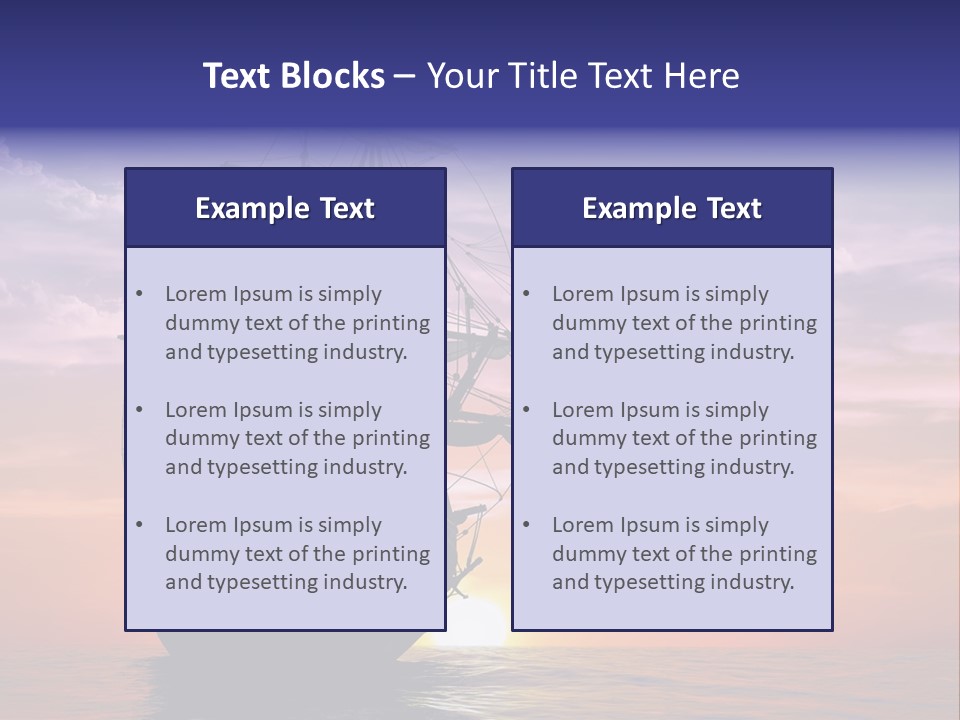 Text Blocks – Your Title Text Here

Example Text

• Lorem Ipsum is simply dummy text of the printing and typesetting industry.

• Lorem Ipsum is simply dummy text of the printing and typesetting industry.

• Lorem Ipsum is simply dummy text of the printing and typesetting industry.

Example Text

• Lorem Ipsum is simply dummy text of the printing and typesetting industry.

• Lorem Ipsum is simply dummy text of the printing and typesetting industry.

• Lorem Ipsum is simply dummy text of the printing and typesetting industry.